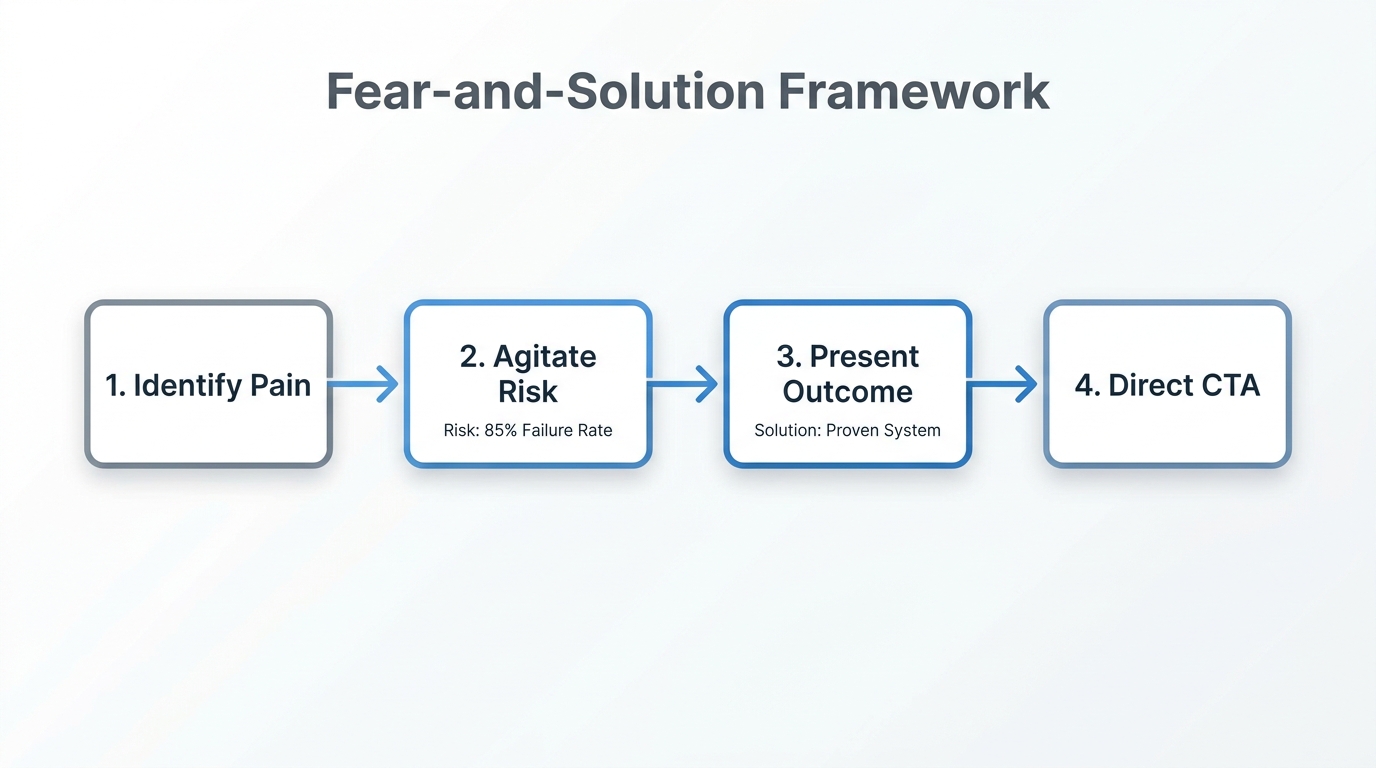 Fear-and-Solution Framework

1. Identify Pain

2. Agitate Risk

Risk: 85% Failure Rate

3. Present Outcome

Solution: Proven System

4. Direct CTA